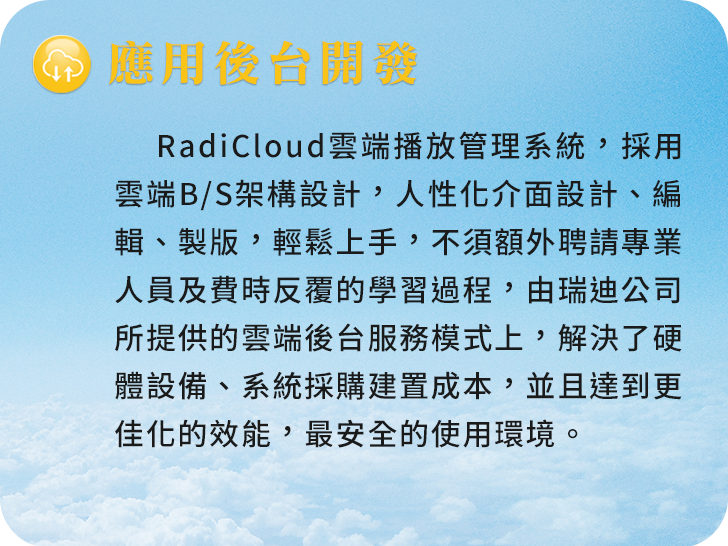 應用後台開發

RadiCloud雲端播放管理系統，採用雲端B/S架構設計，人性化介面設計、編輯、製版，輕鬆上手，不須額外聘請專業人員及費時反覆的學習過程，由瑞迪公司所提供的雲端後台服務模式上，解決了硬體設備、系統採購建置成本，並且達到更佳化的效能，最安全的使用環境。